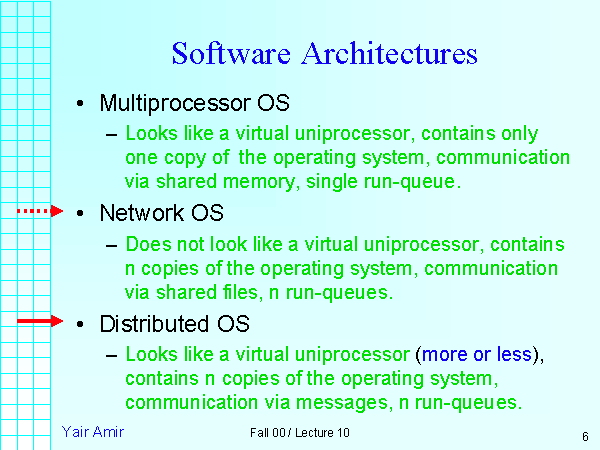 Software Architectures

• Multiprocessor OS
– Looks like a virtual uniprocessor, contains only one copy of the operating system, communication via shared memory, single run-queue.

• Network OS
– Does not look like a virtual uniprocessor, contains n copies of the operating system, communication via shared files, n run-queues.

• Distributed OS
– Looks like a virtual uniprocessor (more or less), contains n copies of the operating system, communication via messages, n run-queues.

Yair Amir

Fall 00 / Lecture 10

6